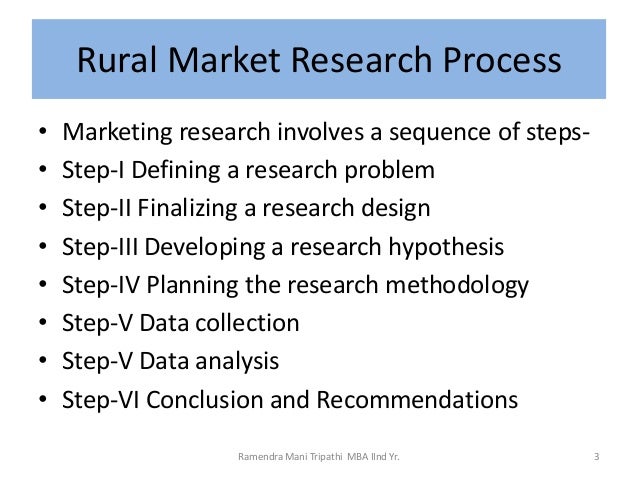 Rural Market Research Process

• Marketing research involves a sequence of steps-
• Step-I Defining a research problem
• Step-II Finalizing a research design
• Step-III Developing a research hypothesis
• Step-IV Planning the research methodology
• Step-V Data collection
• Step-V Data analysis
• Step-VI Conclusion and Recommendations

Ramendra Mani Tripathi MBA IInd Yr.

3